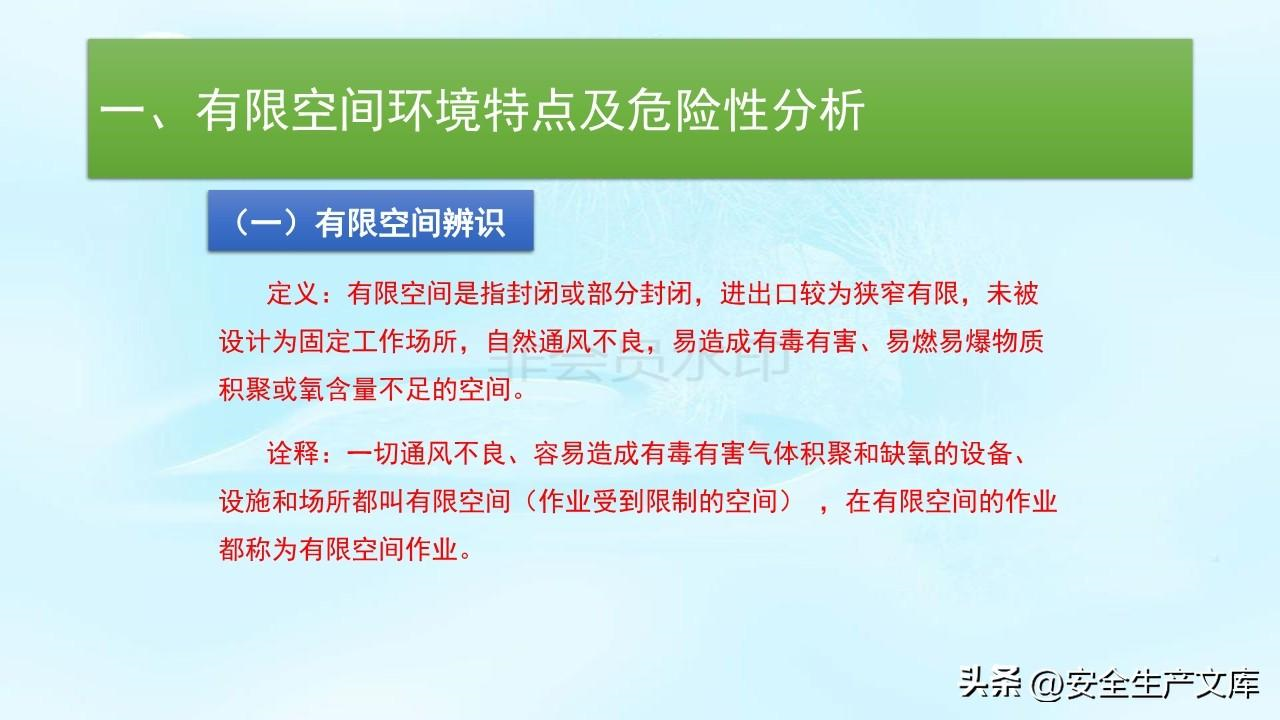 一、有限空间环境特点及危险性分析

（一）有限空间辨识

定义：有限空间是指封闭或部分封闭，进出口较为狭窄有限，未被设计为固定工作场所，自然通风不良，易造成有毒有害、易燃易爆物质积聚或氧含量不足的空间。

非会员水印

诠释：一切通风不良、容易造成有毒有害气体积聚和缺氧的设备、设施和场所都叫有限空间（作业受到限制的空间），在有限空间的作业都称为有限空间作业。

头条 @安全生产文库